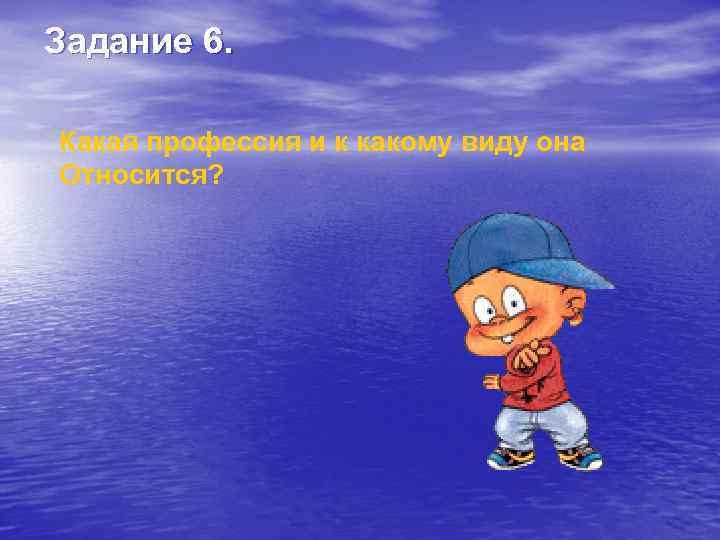 Задание 6.

Какая профессия и к какому виду она Относится?